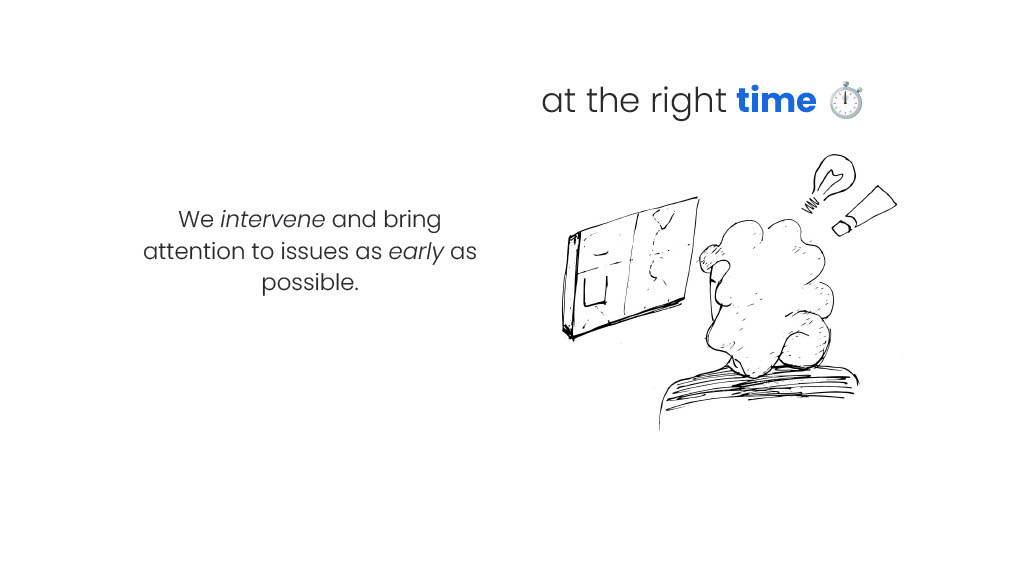 at the right time ⏱️

We intervene and bring attention to issues as early as possible.